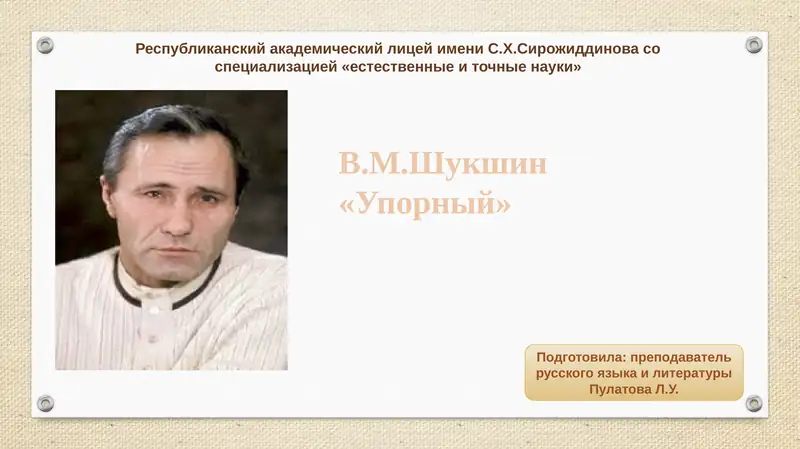 Республиканский академический лицей имени С.Х.Сирожиддинова со специализацией «естественные и точные науки»

В.М.Шукшин
«Упорный»

Подготовила: преподаватель русского языка и литературы Пулатова Л.У.